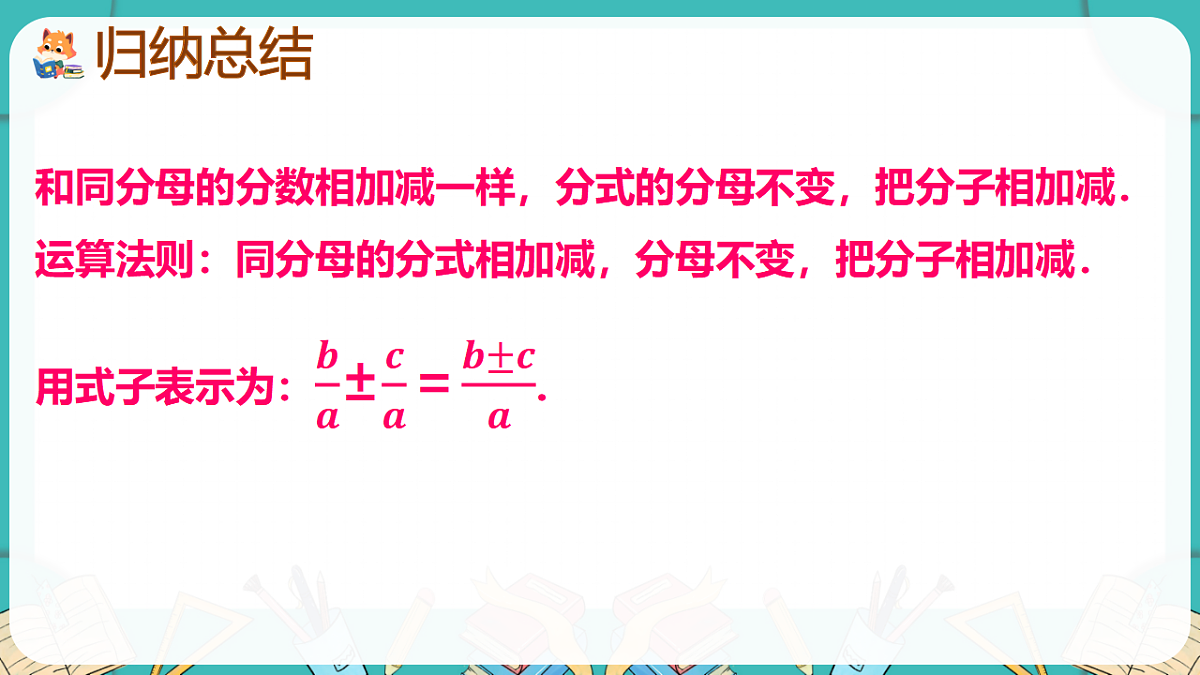 归纳总结

和同分母的分数相加减一样，分式的分母不变，把分子相加减.
运算法则：同分母的分式相加减，分母不变，把分子相加减.

用式子表示为：$\frac{b}{a} \pm \frac{c}{a} = \frac{b \pm c}{a}$.